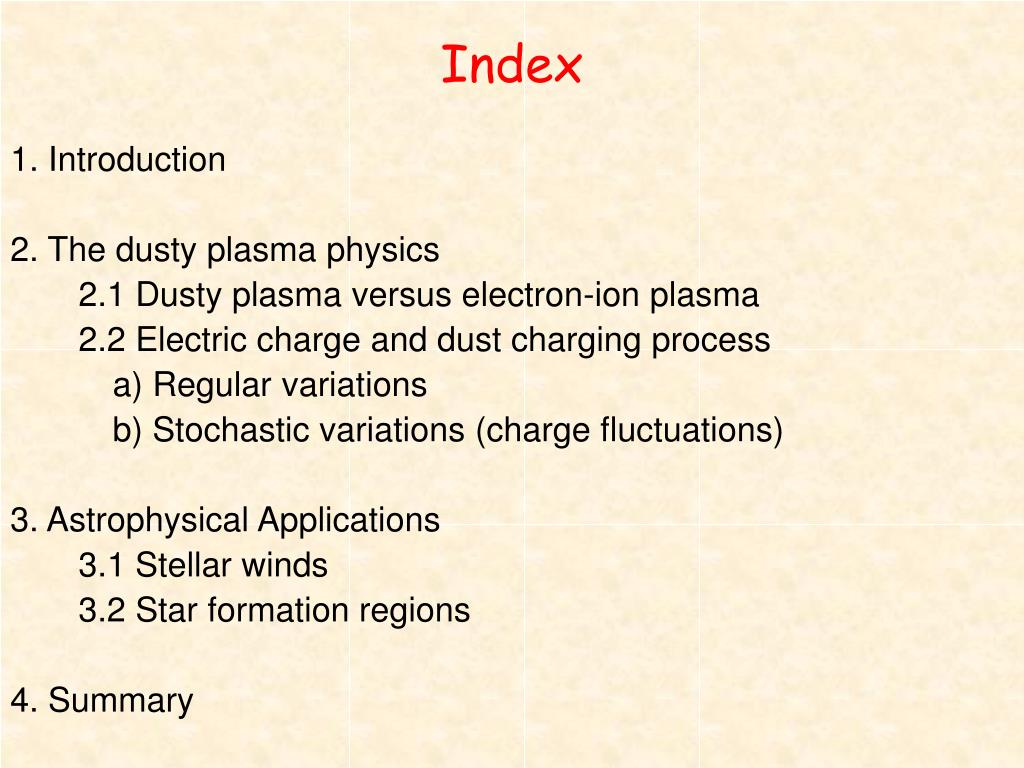 Index

1. Introduction

2. The dusty plasma physics
2.1 Dusty plasma versus electron-ion plasma
2.2 Electric charge and dust charging process
a) Regular variations
b) Stochastic variations (charge fluctuations)

3. Astrophysical Applications
3.1 Stellar winds
3.2 Star formation regions

4. Summary